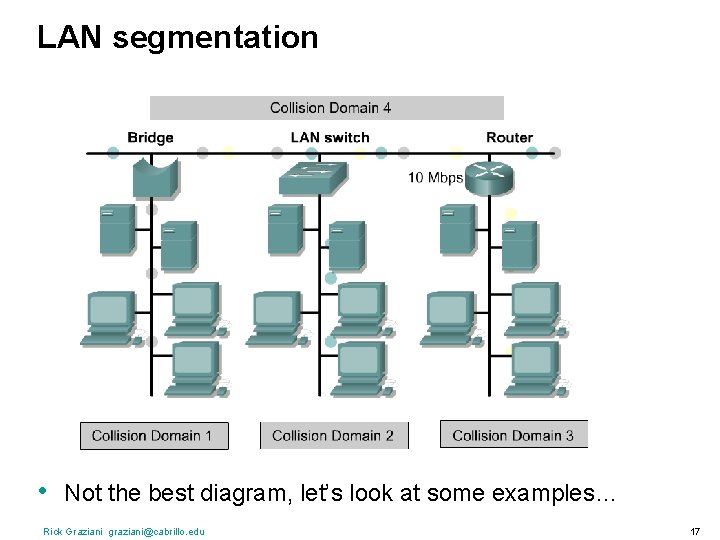 LAN segmentation

Collision Domain 4

Bridge

LAN switch

Router

10 Mbps

Collision Domain 1

Collision Domain 2

Collision Domain 3

• Not the best diagram, let's look at some examples...

Rick Graziani graziani@cabrillo.edu

17